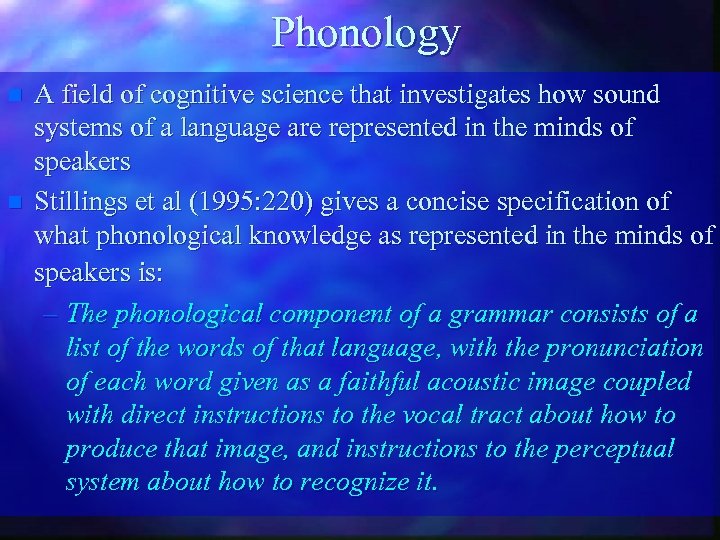 Phonology

A field of cognitive science that investigates how sound systems of a language are represented in the minds of speakers

Stillings et al (1995:220) gives a concise specification of what phonological knowledge as represented in the minds of speakers is:

– The phonological component of a grammar consists of a list of the words of that language, with the pronunciation of each word given as a faithful acoustic image coupled with direct instructions to the vocal tract about how to produce that image, and instructions to the perceptual system about how to recognize it.